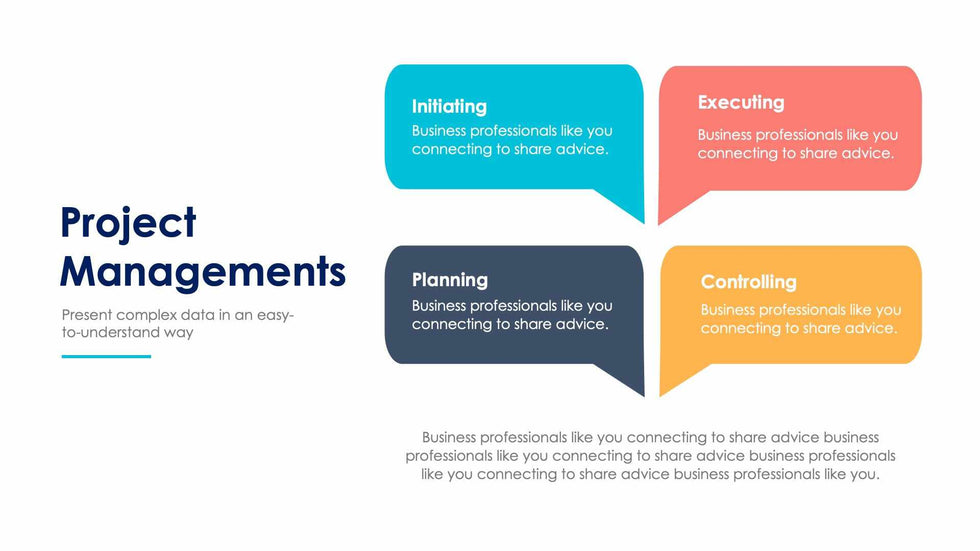 Project Managements

Present complex data in an easy-to-understand way

Initiating
Business professionals like you connecting to share advice.

Executing
Business professionals like you connecting to share advice.

Planning
Business professionals like you connecting to share advice.

Controlling
Business professionals like you connecting to share advice.

Business professionals like you connecting to share advice business professionals like you connecting to share advice business professionals like you connecting to share advice business professionals like you.